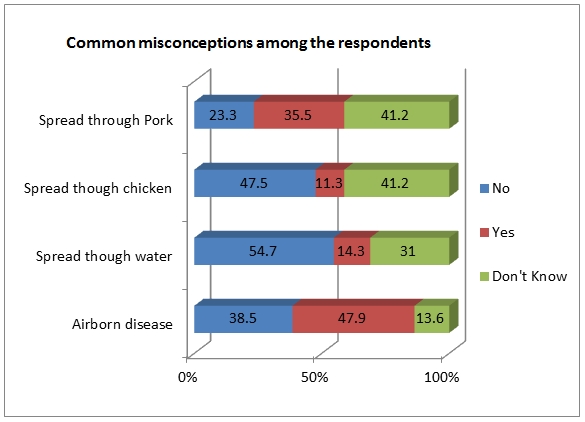 Common misconceptions among the respondents

Spread through Pork
23.3
35.5
41.2

Spread though chicken
47.5
11.3
41.2

Spread though water
54.7
14.3
31

Airborn disease
38.5
47.9
13.6

0%
50%
100%

No
Yes
Don't Know